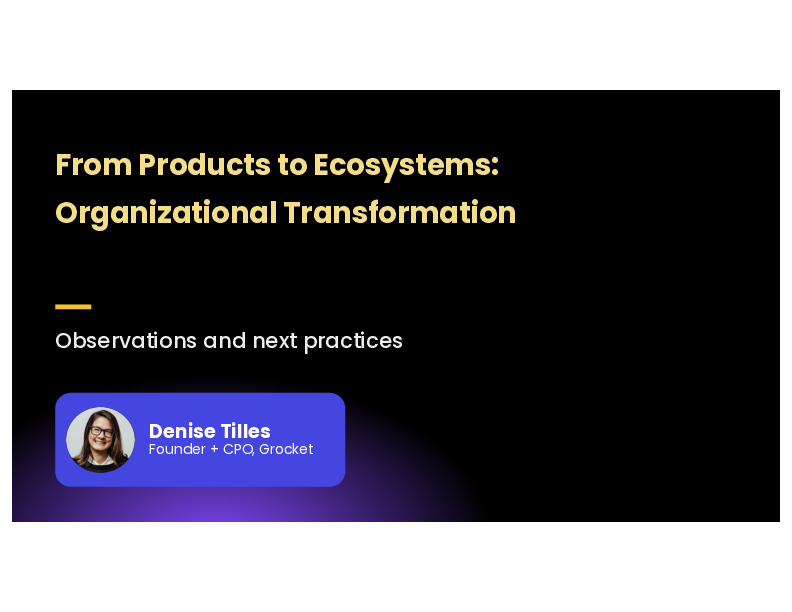 From Products to Ecosystems: Organizational Transformation

Observations and next practices

Denise Tilles
Founder + CPO, Grocket